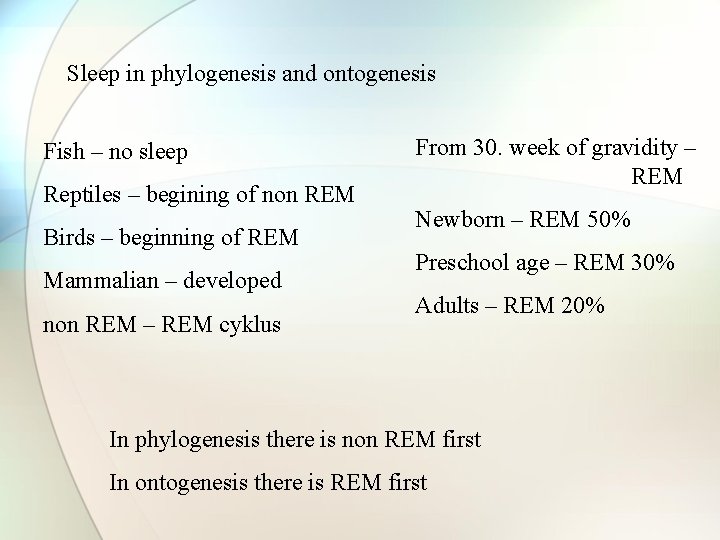 Sleep in phylogenesis and ontogenesis

Fish – no sleep

Reptiles – begining of non REM

Birds – beginning of REM

Mammalian – developed

non REM – REM cyklus

From 30. week of gravidity – REM

Newborn – REM 50%

Preschool age – REM 30%

Adults – REM 20%

In phylogenesis there is non REM first

In ontogenesis there is REM first